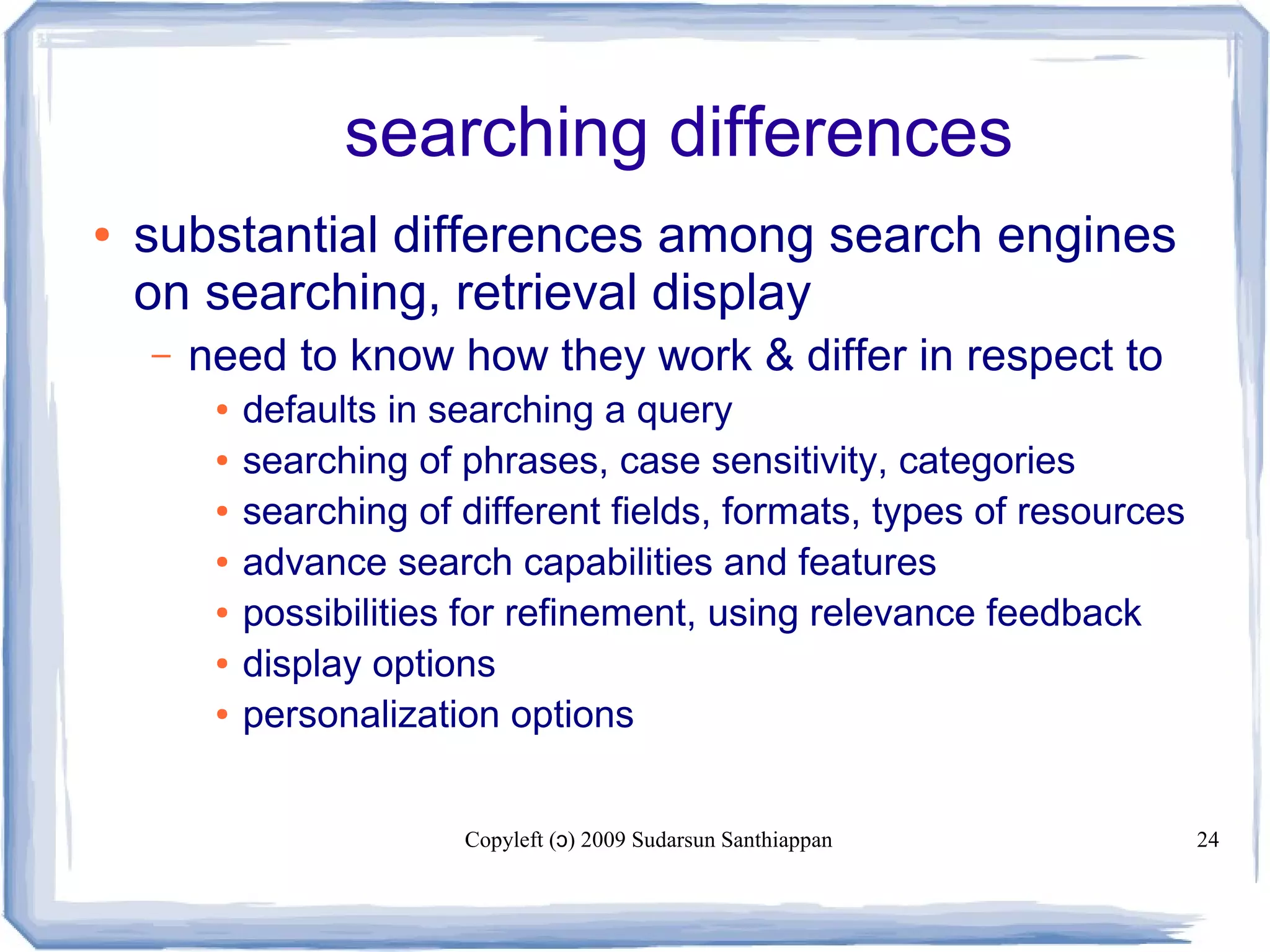 searching differences

• substantial differences among search engines on searching, retrieval display
  – need to know how they work & differ in respect to
    • defaults in searching a query
    • searching of phrases, case sensitivity, categories
    • searching of different fields, formats, types of resources
    • advance search capabilities and features
    • possibilities for refinement, using relevance feedback
    • display options
    • personalization options

Copyleft (ɔ) 2009 Sudarsun Santhiappan

24